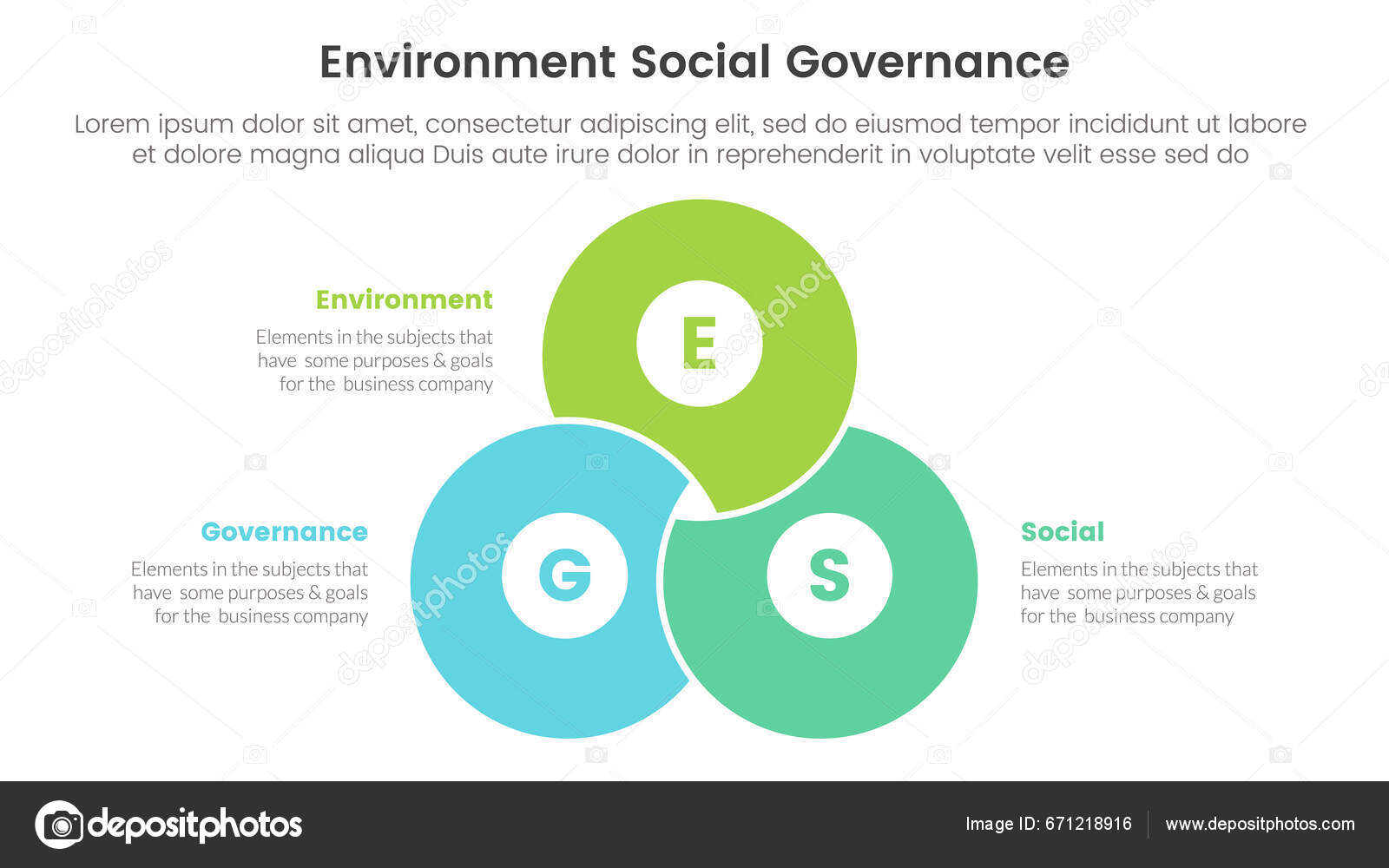 Environment Social Governance

Lorem ipsum dolor sit amet, consectetur adipiscing elit, sed do eiusmod tempor incididunt ut labore et dolore magna aliqua Duis aute irure dolor in reprehenderit in voluptate velit esse sed do

Environment

Elements in the subjects that have some purposes & goals for the business company

E

Governance

Elements in the subjects that have some purposes & goals for the business company

G

S

Social

Elements in the subjects that have some purposes & goals for the business company

depositphotos

Image ID: 671218916

www.depositphotos.com